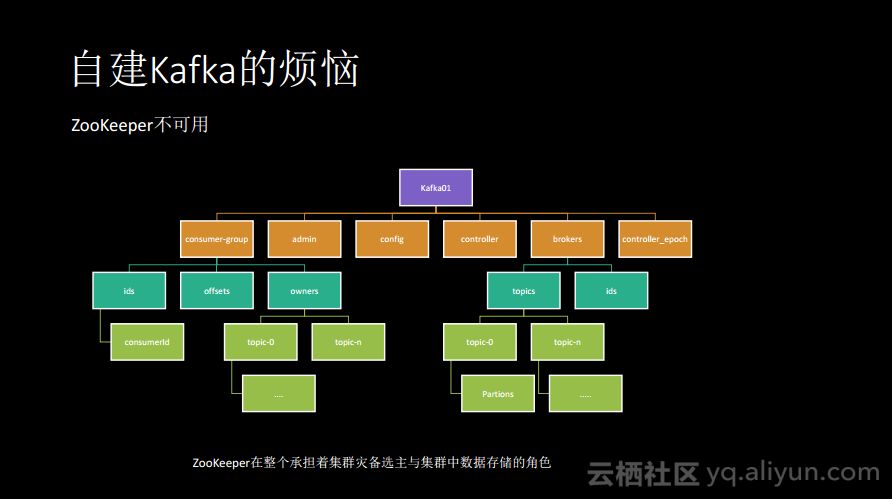 自建Kafka的烦恼

ZooKeeper不可用

Kafka01

consumer-group
admin
config
controller
brokers
controller_epoch

ids
offsets
owners
topics
ids

consumerId
topic-0
topic-n
topic-0
topic-n

....
Partions
.....

ZooKeeper在整个承担着集群灾备选主与集群中数据存储的角色

云栖社区 yq.aliyun.com